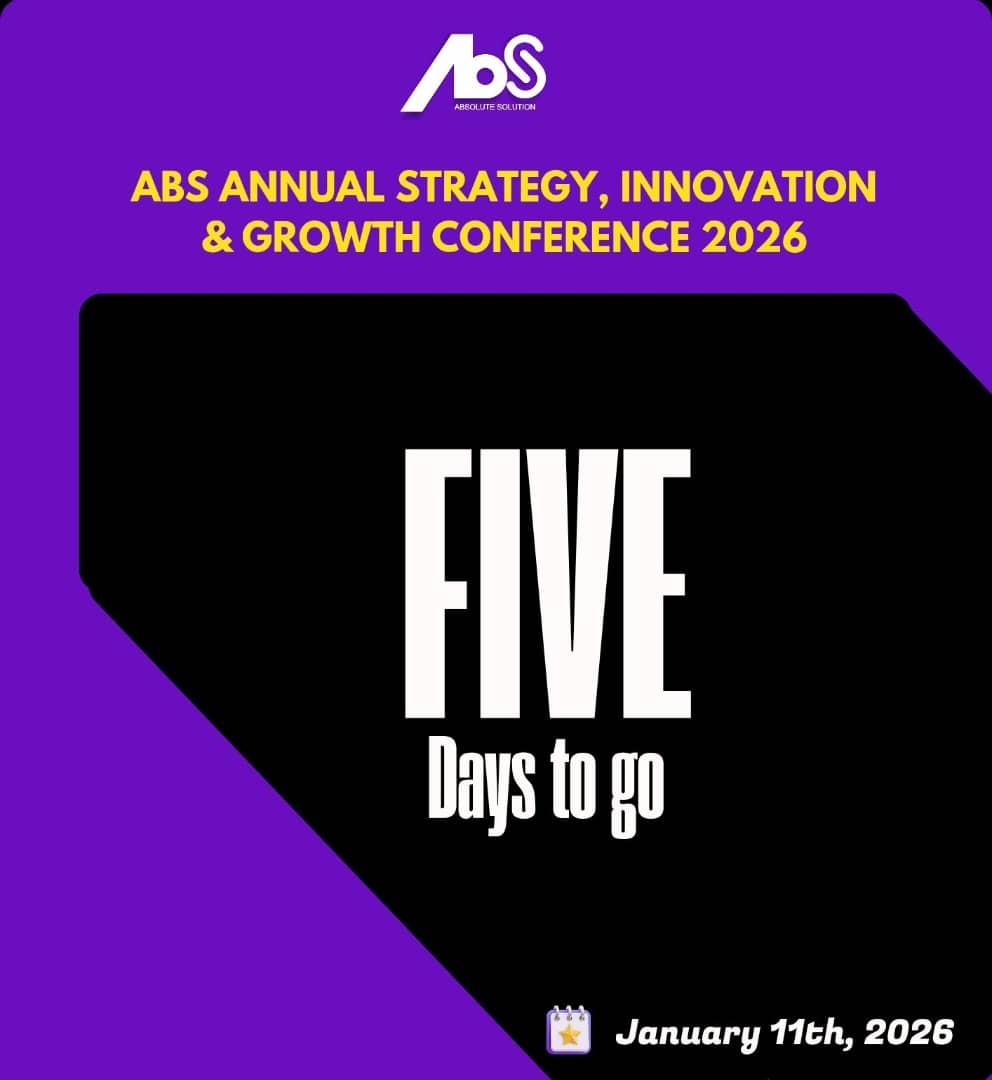 AbS
ABSOLUTE SOLUTION

ABS ANNUAL STRATEGY, INNOVATION & GROWTH CONFERENCE 2026

FIVE
Days to go

January 11th, 2026